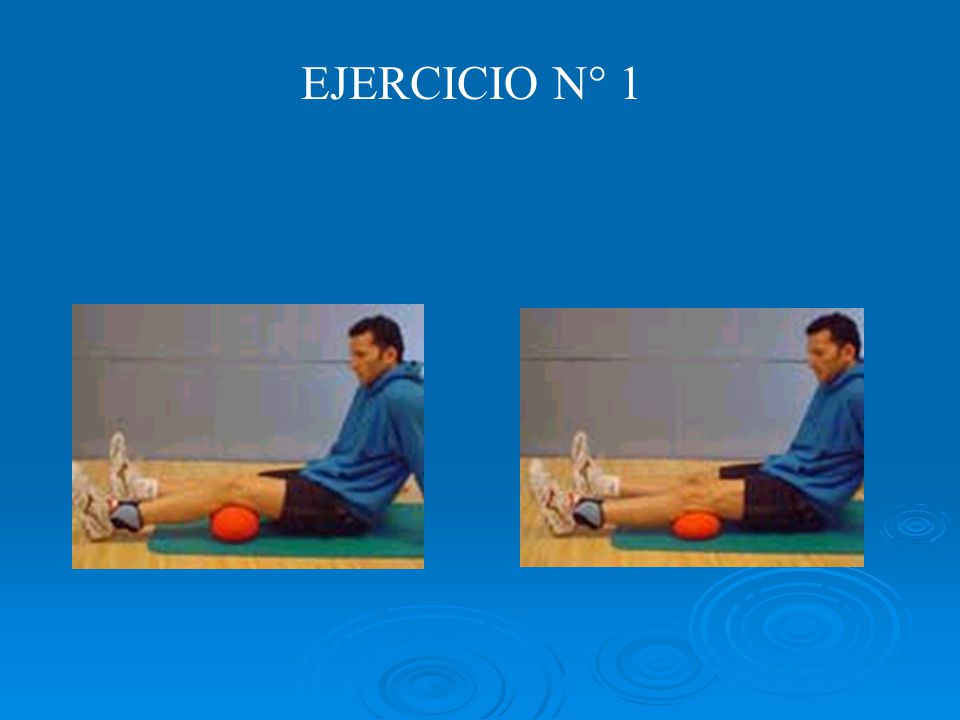 EJERCICIO N° 1